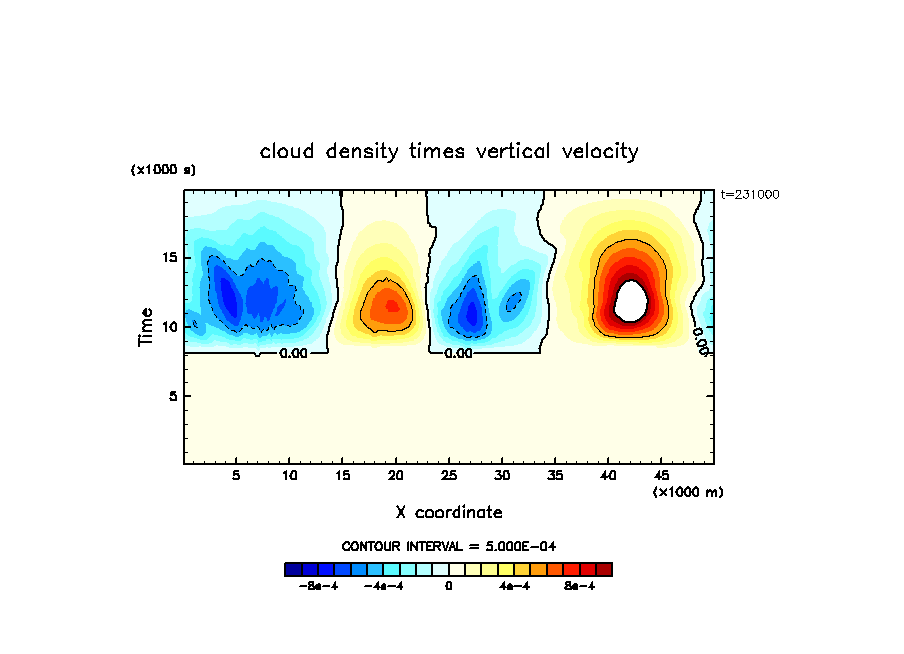 cloud density times vertical velocity

(x1000 s)

t=231000

Time

15

10

5

0.00

0.00

0.00

5

10

15

20

25

30

35

40

45

(x1000 m)

X coordinate

CONTOUR INTERVAL = 5.000E-04

-8e-4

-4e-4

0

4e-4

8e-4